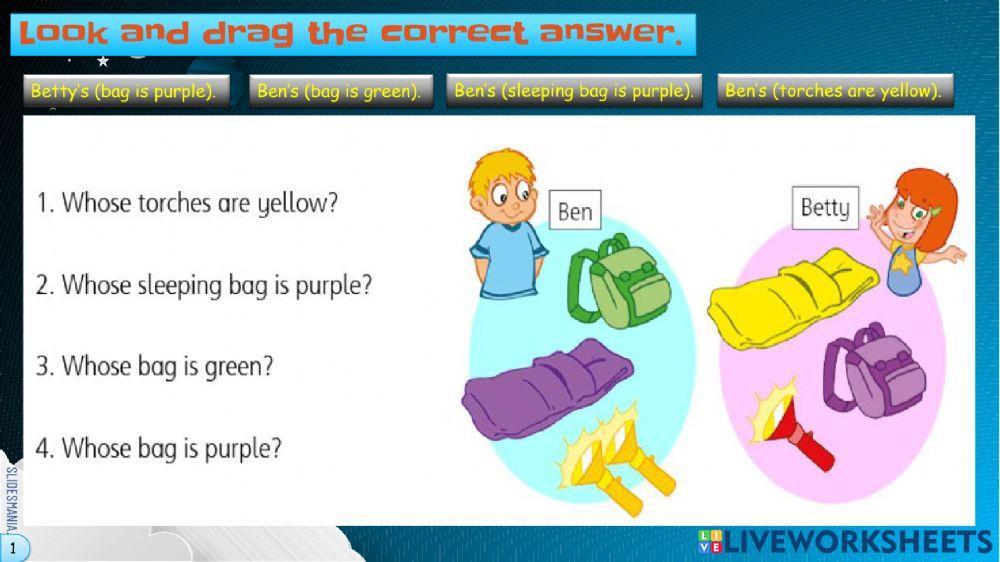 Look and drag the correct answer.

Betty's (bag is purple).

Ben's (bag is green).

Ben's (sleeping bag is purple).

Ben's (torches are yellow).

1. Whose torches are yellow?

2. Whose sleeping bag is purple?

3. Whose bag is green?

4. Whose bag is purple?

Ben

Betty

SLIDESMANIA

1

LIVEWORKSHEETS